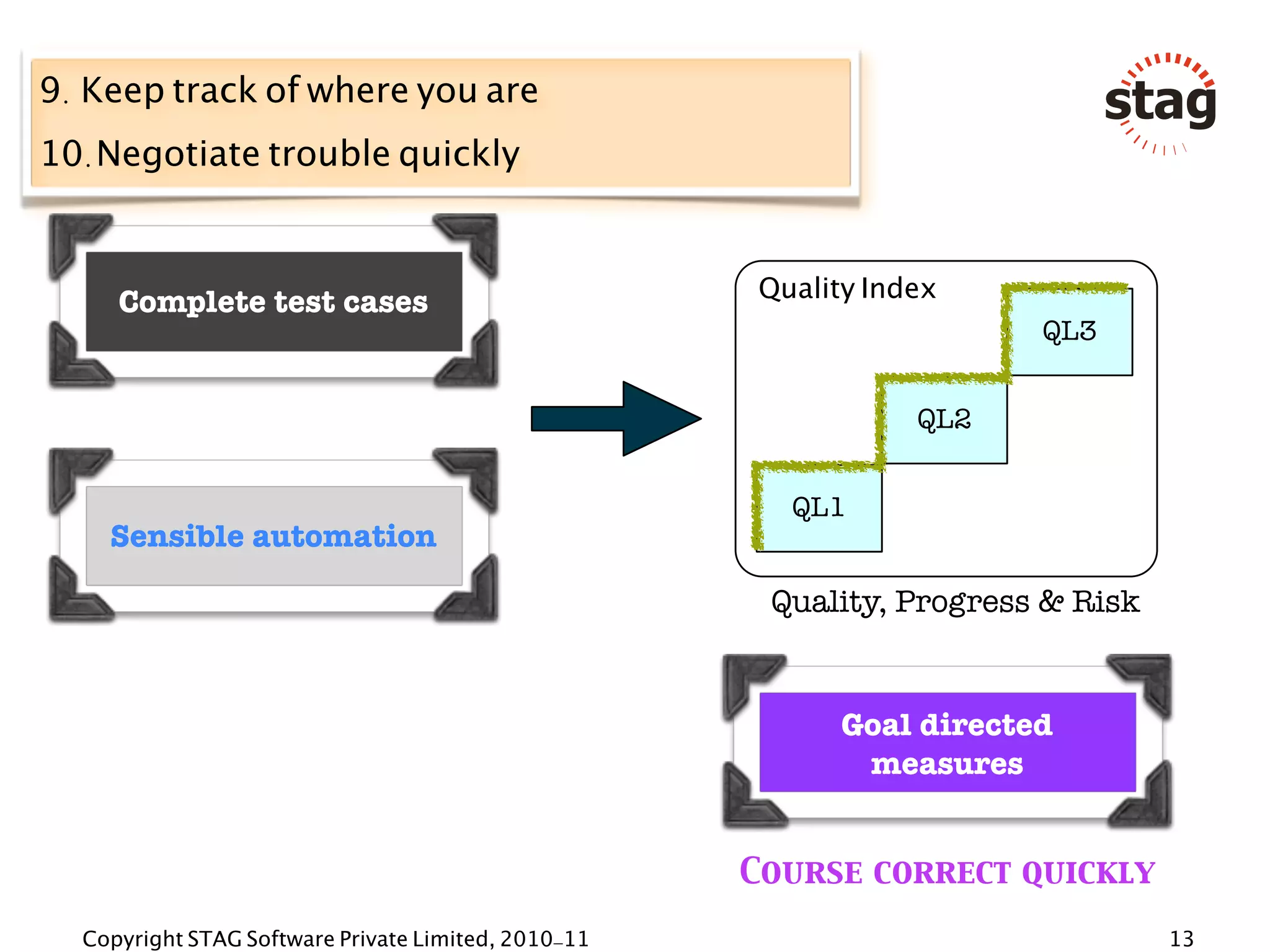 9. Keep track of where you are

10. Negotiate trouble quickly

stag

Complete test cases

Sensible automation

Quality Index

QL3

QL2

QL1

Quality, Progress & Risk

Goal directed measures

COURSE CORRECT QUICKLY

Copyright STAG Software Private Limited, 2010-11

13